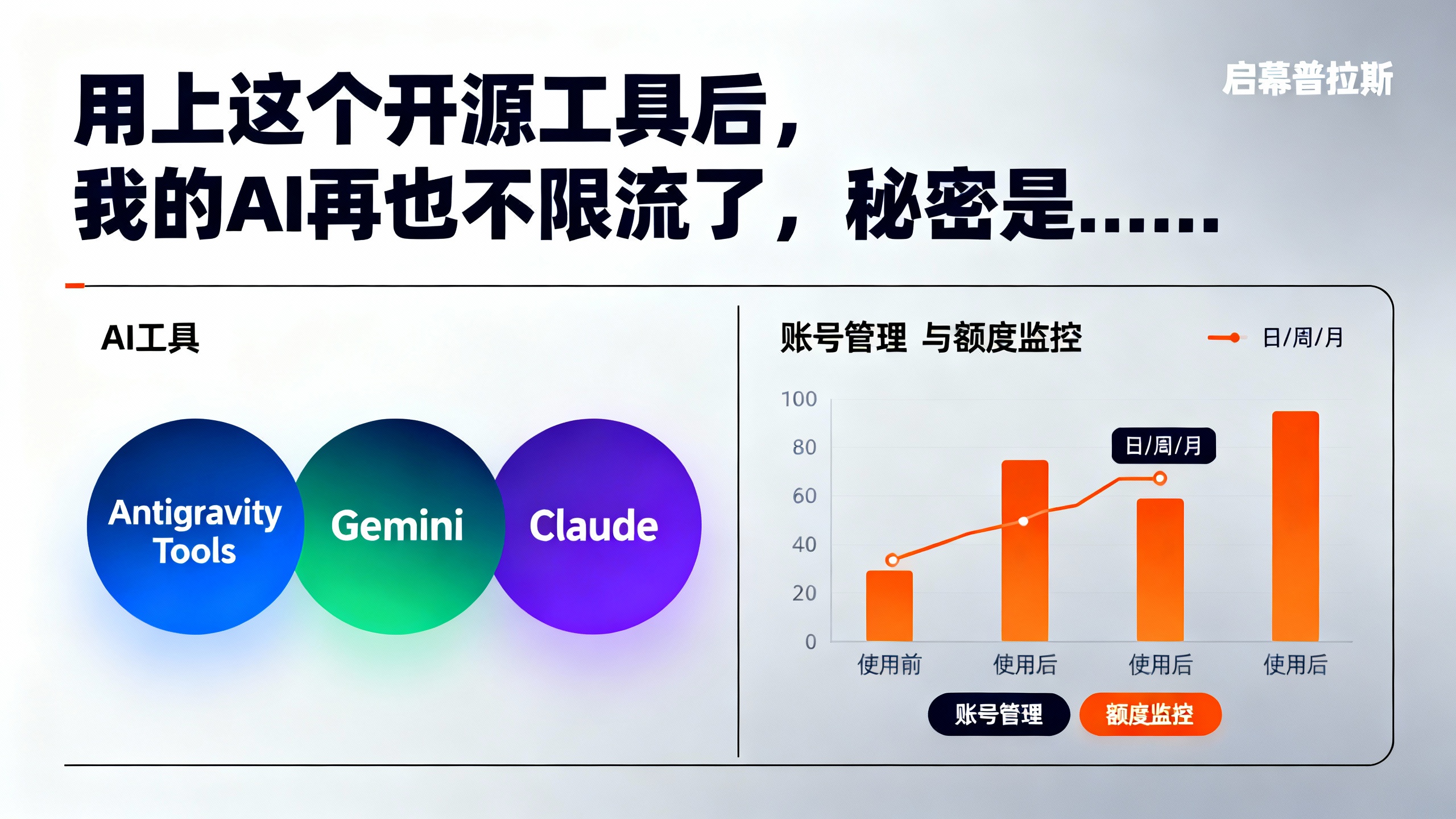 启幕普拉斯

用上这个开源工具后，
我的AI再也不限流了，秘密是……

AI工具

Antigravity Tools

Gemini

Claude

账号管理 与额度监控

日/周/月

100
80
60
40
20
0

日/周/月

使用前
使用后
使用后
使用后

账号管理
额度监控